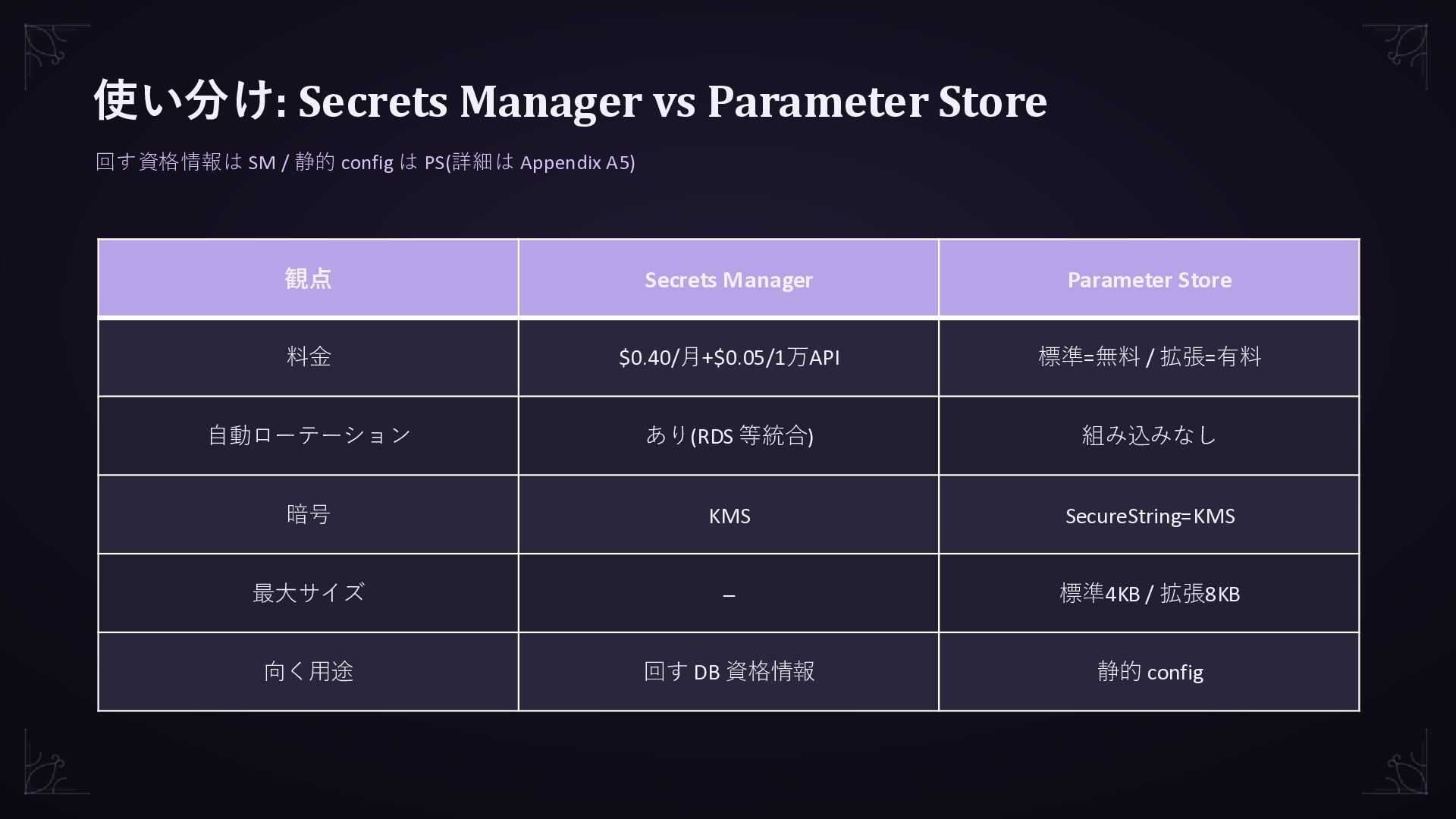 使い分け: Secrets Manager vs Parameter Store

回す資格情報は SM / 静的 config は PS(詳細は Appendix A5)

| 観点 | Secrets Manager | Parameter Store |
|---|---|---|
| 料金 | \$0.40/月+\$0.05/1万API | 標準=無料 / 拡張=有料 |
| 自動ローテーション | あり(RDS 等統合) | 組み込みなし |
| 暗号 | KMS | SecureString=KMS |
| 最大サイズ | – | 標準4KB / 拡張8KB |
| 向く用途 | 回す DB 資格情報 | 静的 config |